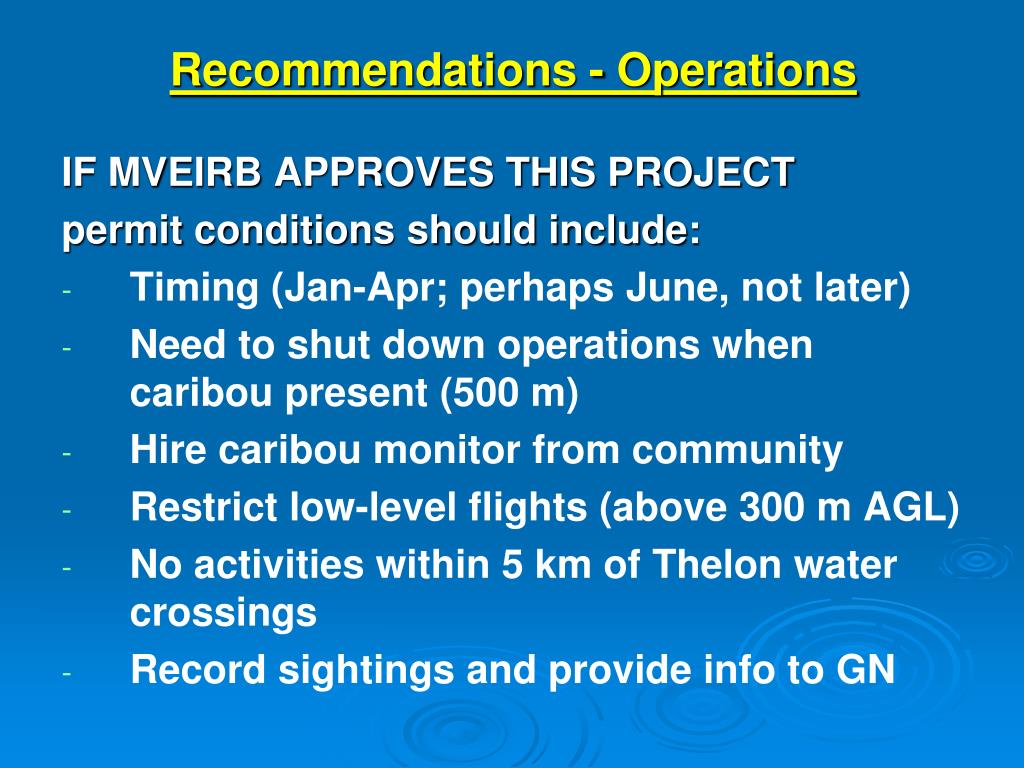 Recommendations - Operations

IF MVEIRB APPROVES THIS PROJECT
permit conditions should include:

- Timing (Jan-Apr; perhaps June, not later)
- Need to shut down operations when caribou present (500 m)
- Hire caribou monitor from community
- Restrict low-level flights (above 300 m AGL)
- No activities within 5 km of Thelon water crossings
- Record sightings and provide info to GN